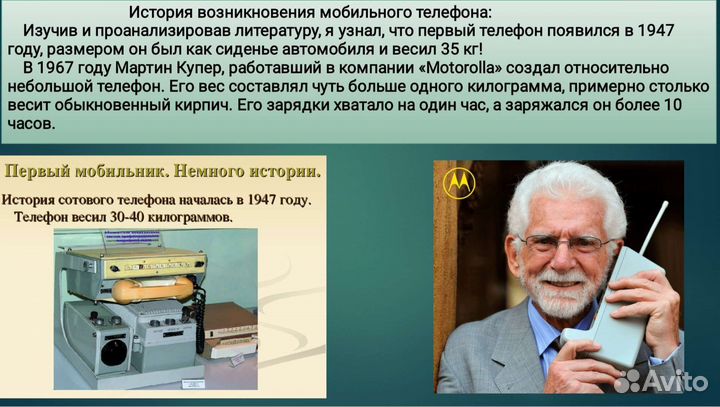 История возникновения мобильного телефона:

Изучив и проанализировав литературу, я узнал, что первый телефон появился в 1947 году, размером он был как сиденье автомобиля и весил 35 кг!

В 1967 году Мартин Купер, работавший в компании «Motorolla» создал относительно небольшой телефон. Его вес составлял чуть больше одного килограмма, примерно столько весит обыкновенный кирпич. Его зарядки хватало на один час, а заряжался он более 10 часов.

Первый мобильник. Немного истории.

История сотового телефона началась в 1947 году. Телефон весил 30-40 килограммов.

Avito